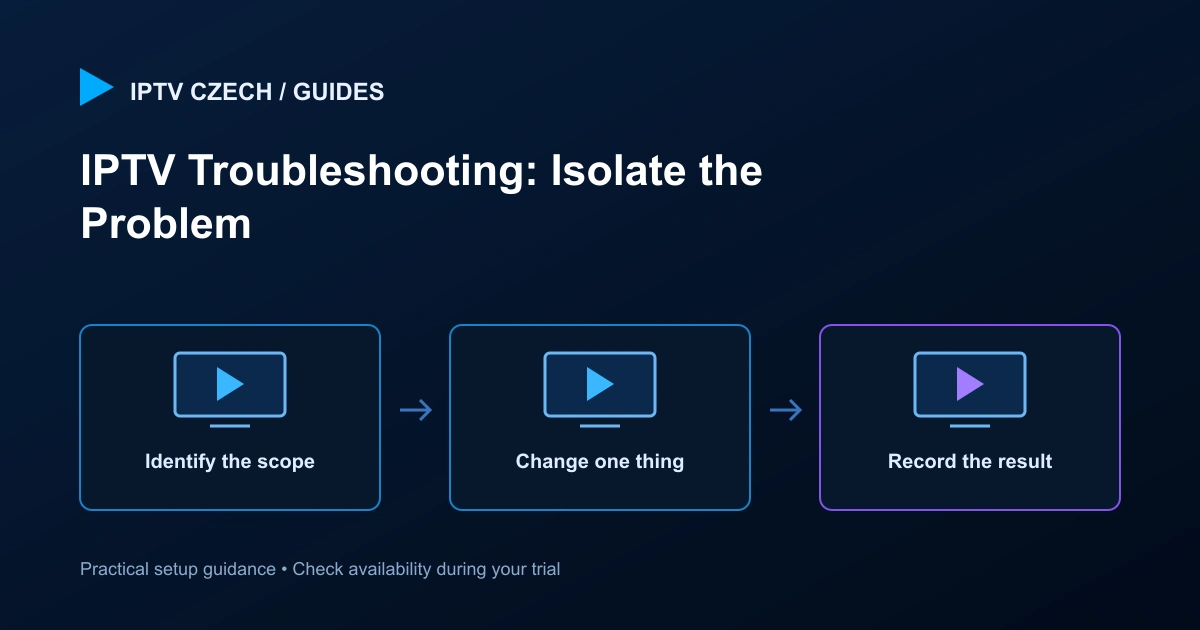 IPTV CZECH / GUIDES

IPTV Troubleshooting: Isolate the Problem

Identify the scope

Change one thing

Record the result

Practical setup guidance • Check availability during your trial